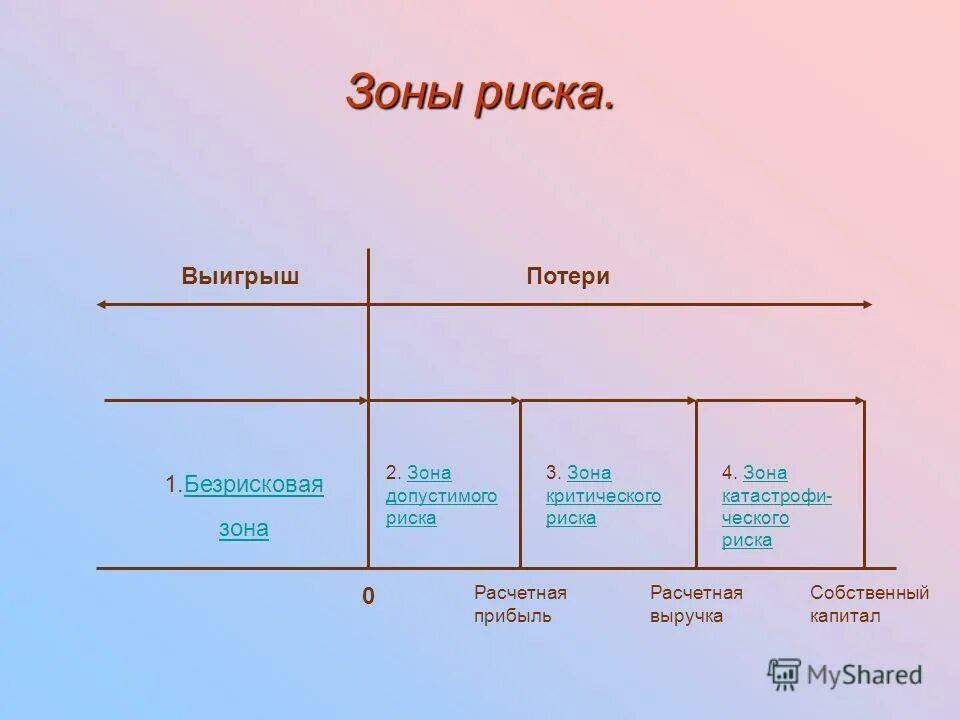 Зоны риска.

Выигрыш

Потери

1.Безрисковая зона

2. Зона допустимого риска

3. Зона критического риска

4. Зона катастрофического риска

0

Расчетная прибыль

Расчетная выручка

Собственный капитал

MyShared